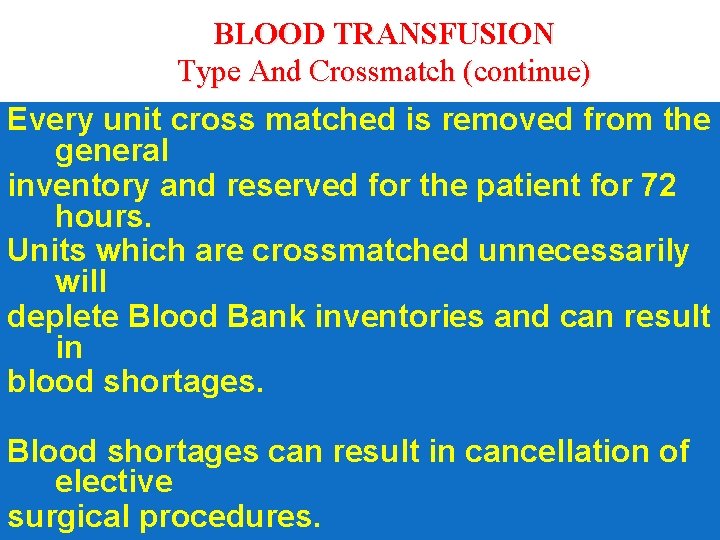 BLOOD TRANSFUSION
Type And Crossmatch (continue)

Every unit cross matched is removed from the general inventory and reserved for the patient for 72 hours.
Units which are crossmatched unnecessarily will deplete Blood Bank inventories and can result in blood shortages.

Blood shortages can result in cancellation of elective surgical procedures.